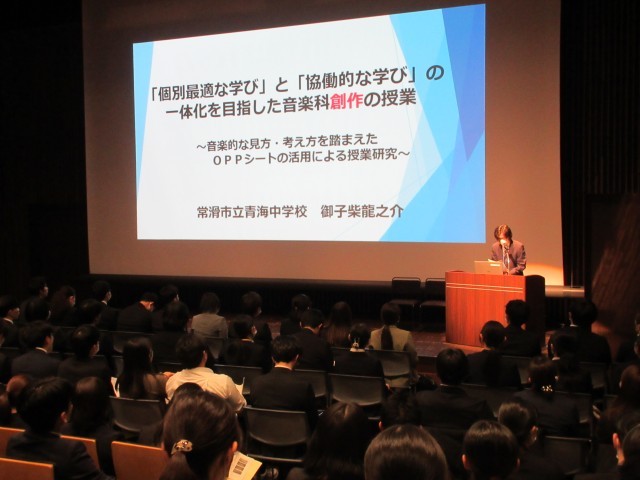 「個別最適な学び」と「協働的な学び」の一体化を目指した音楽科創作の授業

～音楽的な見方・考え方を踏まえたＯＰＰシートの活用による授業研究～

常滑市立青海中学校　御子柴龍之介